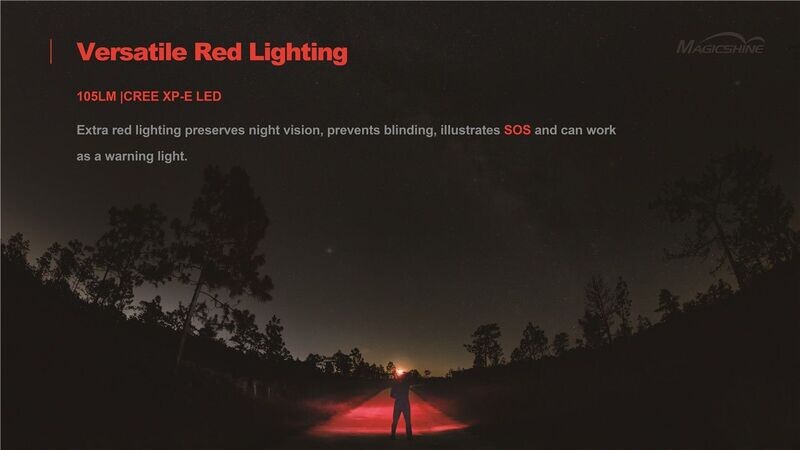 Versatile Red Lighting

MAGICSHINE

105LM |CREE XP-E LED

Extra red lighting preserves night vision, prevents blinding, illustrates SOS and can work as a warning light.